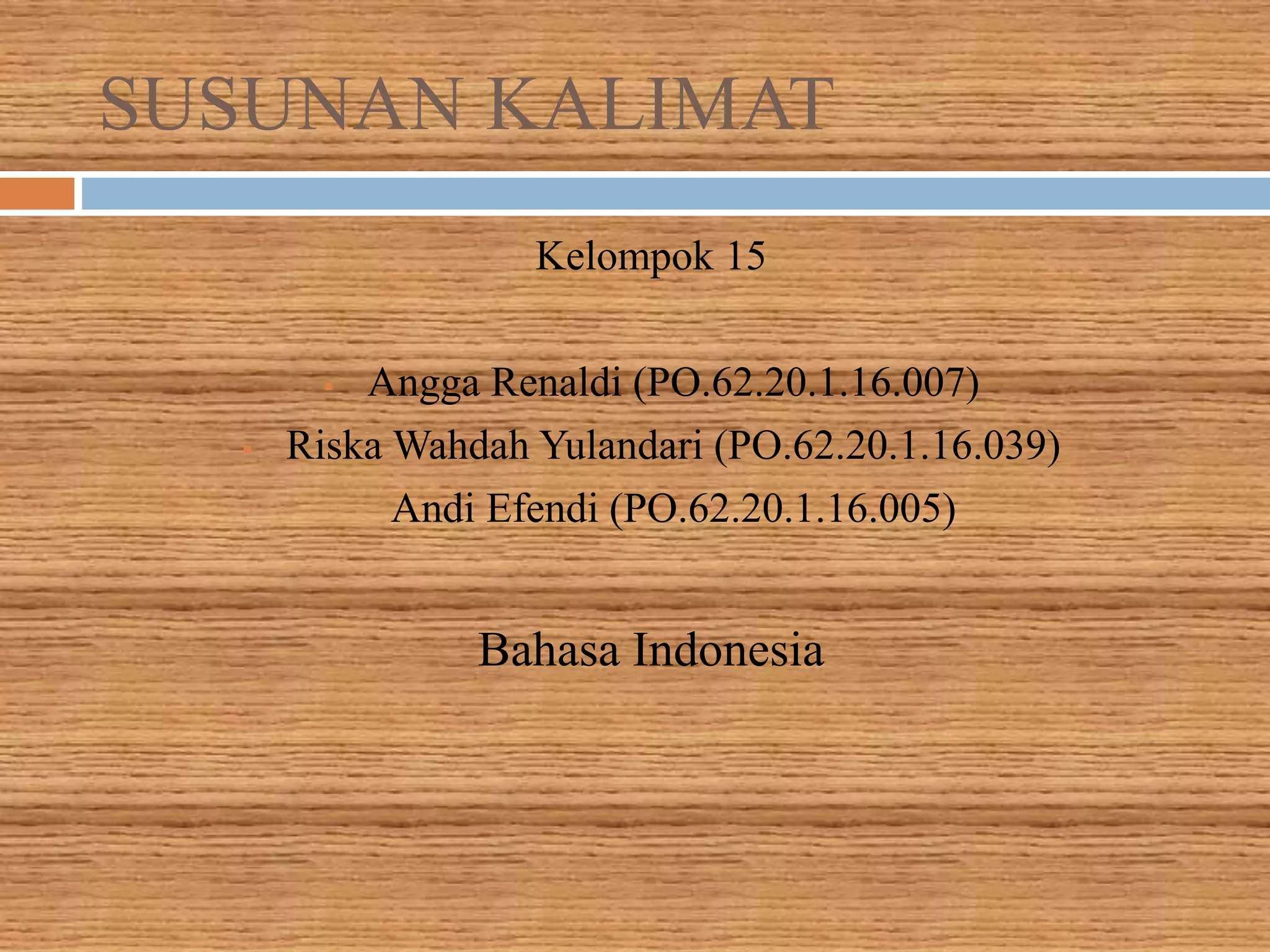 SUSUNAN KALIMAT

Kelompok 15

Angga Renaldi (PO.62.20.1.16.007)
Riska Wahdah Yulandari (PO.62.20.1.16.039)
Andi Efendi (PO.62.20.1.16.005)

Bahasa Indonesia